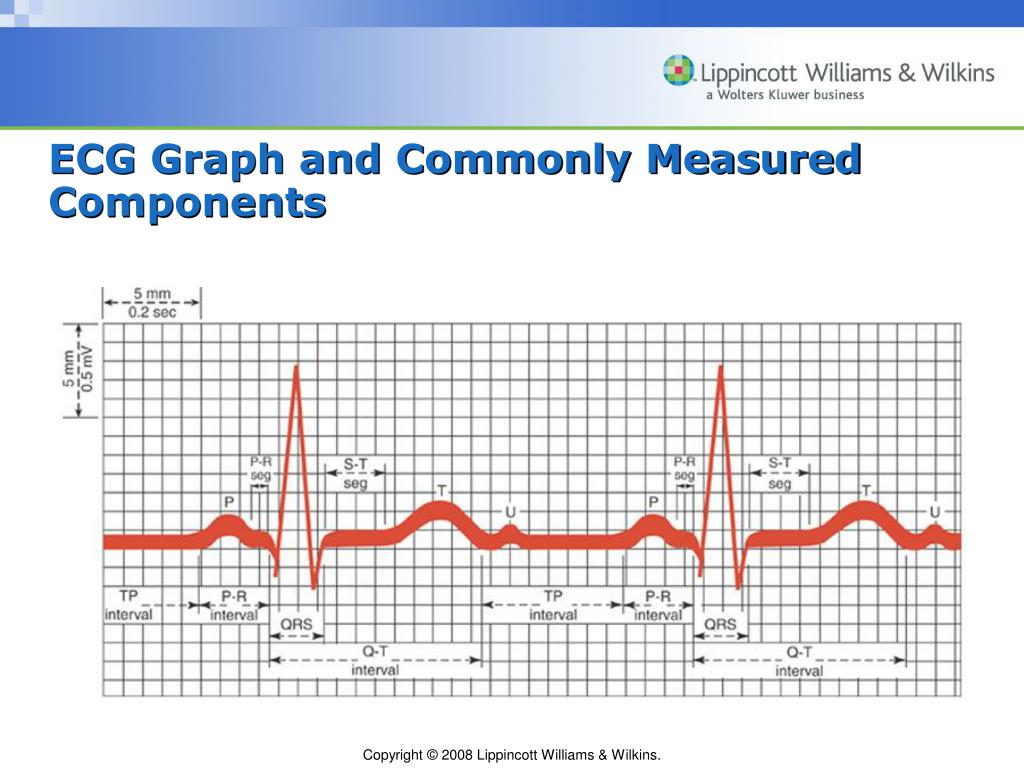 Lippincott Williams & Wilkins
a Wolters Kluwer business

ECG Graph and Commonly Measured Components

5 mm
0.2 sec
5 mm
0.5 mV
P-R seg
S-T seg
P
T
U
P-R seg
S-T seg
P
T
U
TP interval
P-R interval
QRS
Q-T interval
TP interval
P-R interval
QRS
Q-T interval

Copyright © 2008 Lippincott Williams & Wilkins.